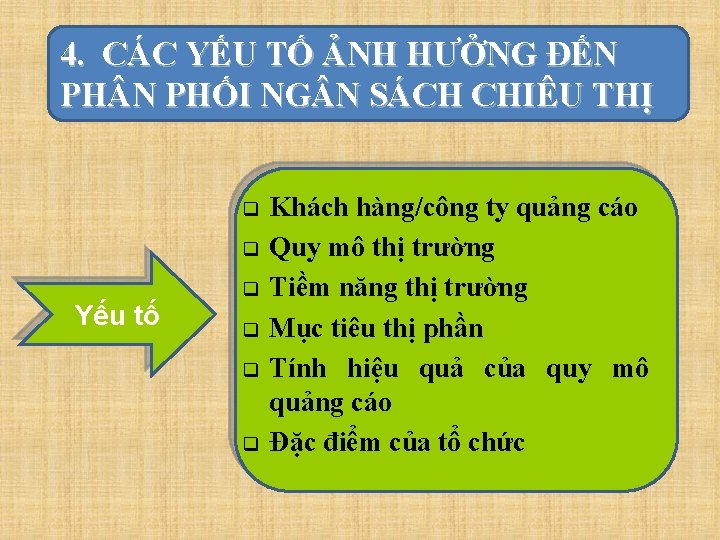 4. CÁC YẾU TỐ ẢNH HƯỞNG ĐẾN PHÂN PHỐI NGÂN SÁCH CHIÊU THỊ

Yếu tố

❑ Khách hàng/công ty quảng cáo
❑ Quy mô thị trường
❑ Tiềm năng thị trường
❑ Mục tiêu thị phần
❑ Tính hiệu quả của quy mô quảng cáo
❑ Đặc điểm của tổ chức